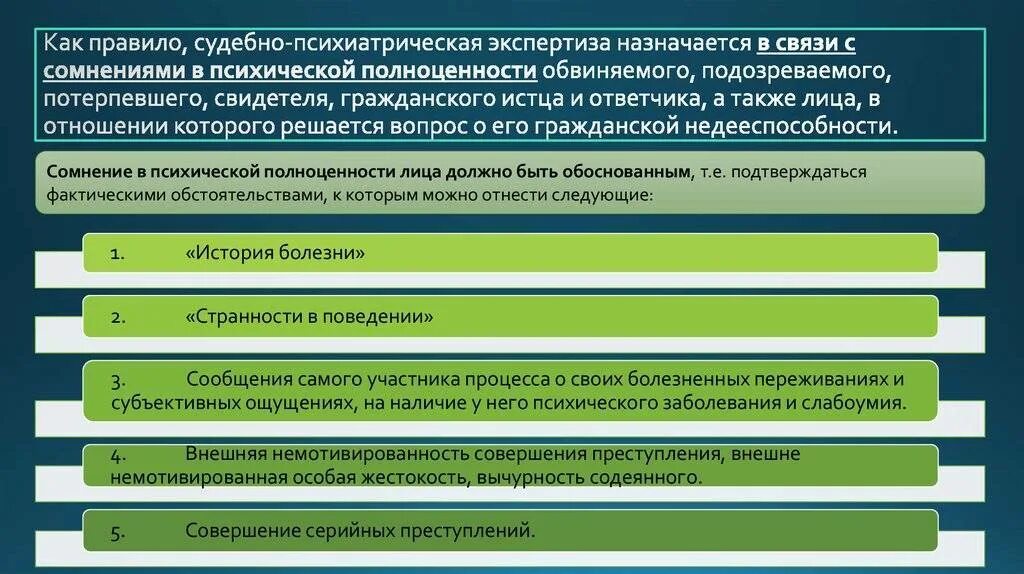 Как правило, судебно-психиатрическая экспертиза назначается в связи с сомнениями в психической полноценности обвиняемого, подозреваемого, потерпевшего, свидетеля, гражданского истца и ответчика, а также лица, в отношении которого решается вопрос о его гражданской недееспособности.

Сомнение в психической полноценности лица должно быть обоснованным, т.е. подтверждаться фактическими обстоятельствами, к которым можно отнести следующие:

1. «История болезни»

2. «Странности в поведении»

3. Сообщения самого участника процесса о своих болезненных переживаниях и субъективных ощущениях, на наличие у него психического заболевания и слабоумия.

4. Внешняя немотивированность совершения преступления, внешне немотивированная особая жестокость, вычурность содеянного.

5. Совершение серийных преступлений.